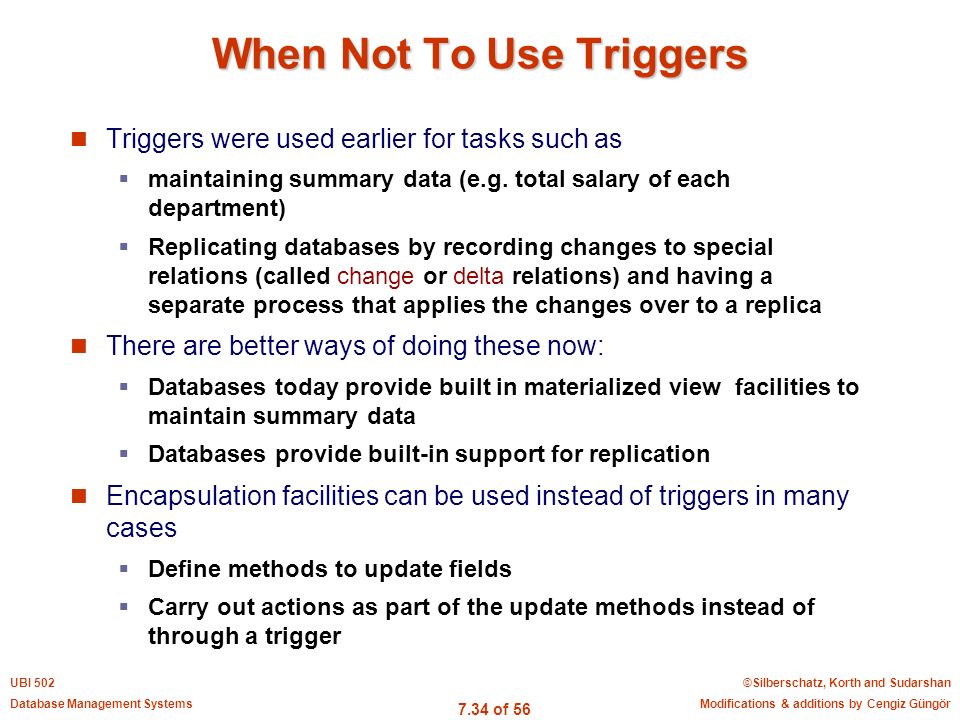 When Not To Use Triggers

Triggers were used earlier for tasks such as

maintaining summary data (e.g. total salary of each department)

Replicating databases by recording changes to special relations (called change or delta relations) and having a separate process that applies the changes over to a replica

There are better ways of doing these now:

Databases today provide built in materialized view facilities to maintain summary data

Databases provide built-in support for replication

Encapsulation facilities can be used instead of triggers in many cases

Define methods to update fields

Carry out actions as part of the update methods instead of through a trigger

UBI 502
Database Management Systems

7.34 of 56

©Silberschatz, Korth and Sudarshan
Modifications & additions by Cengiz Güngör